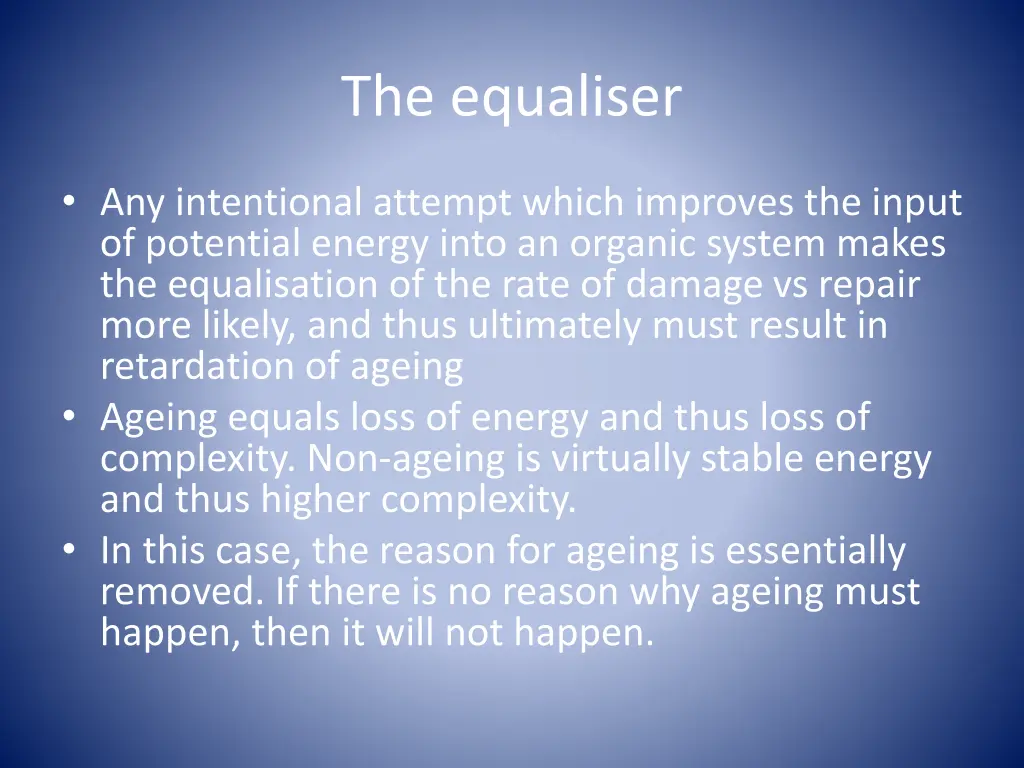 The equaliser

• Any intentional attempt which improves the input of potential energy into an organic system makes the equalisation of the rate of damage vs repair more likely, and thus ultimately must result in retardation of ageing
• Ageing equals loss of energy and thus loss of complexity. Non-ageing is virtually stable energy and thus higher complexity.
• In this case, the reason for ageing is essentially removed. If there is no reason why ageing must happen, then it will not happen.